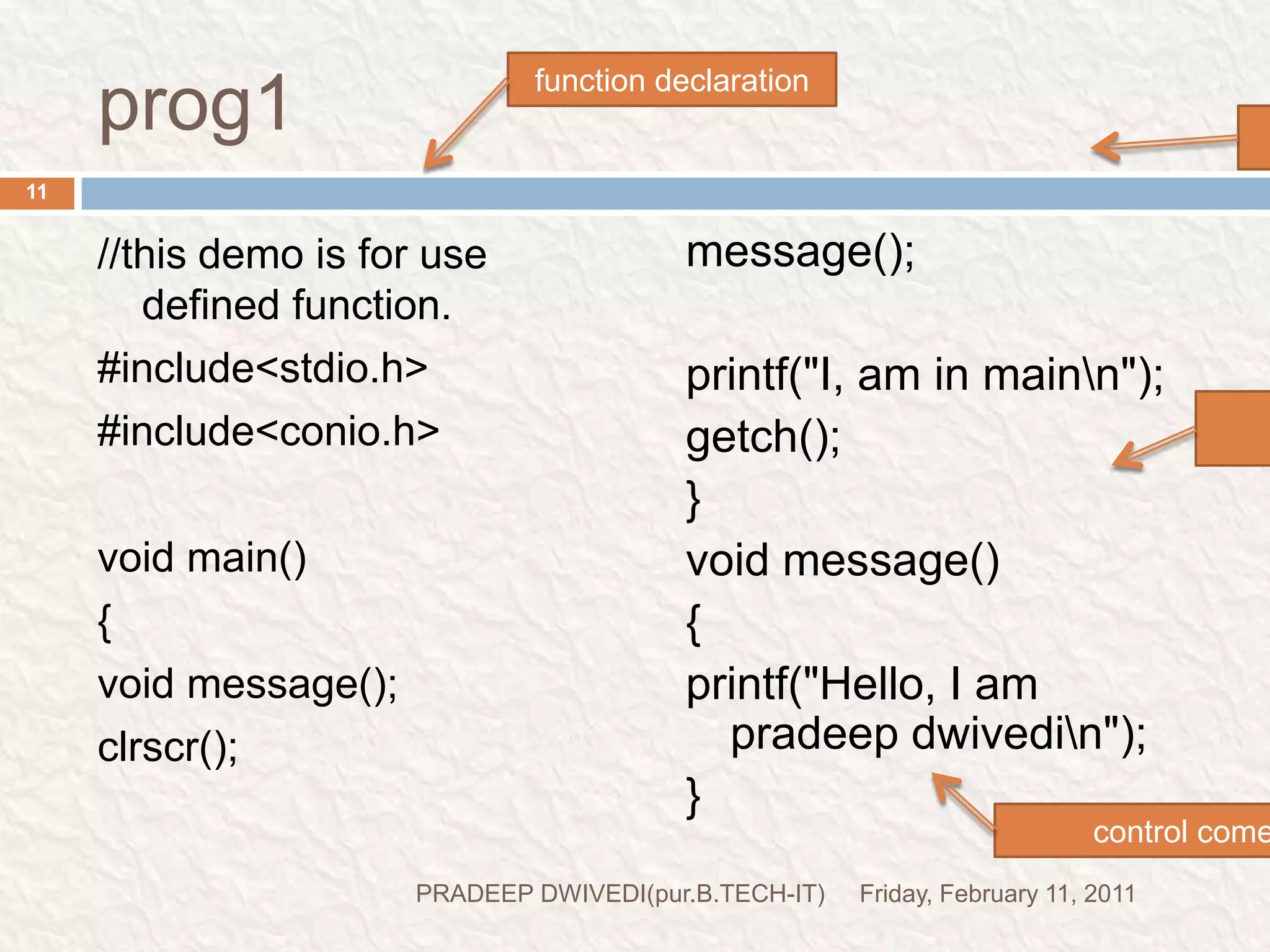 prog1

function declaration

11

//this demo is for use defined function.

#include<stdio.h>

#include<conio.h>

void main()

{

void message();

clrscr();

message();

printf("I, am in main\n");

getch();

}

void message()

{

printf("Hello, I am pradeep dwivedi\n");

}

control come

PRADEEP DWIVEDI(pur.B.TECH-IT) Friday, February 11, 2011